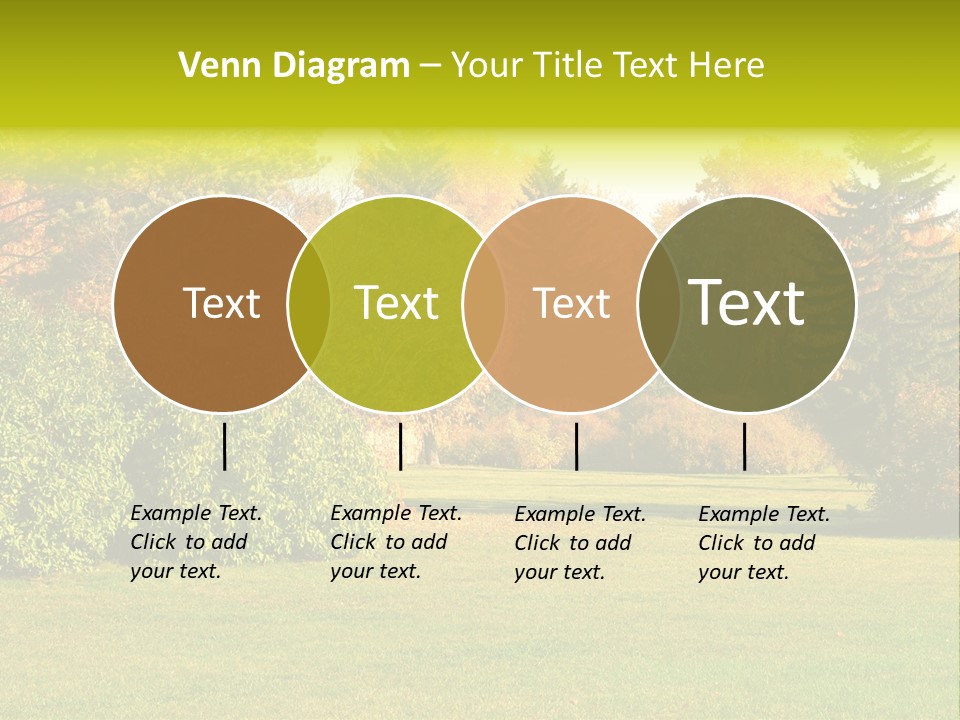 Venn Diagram – Your Title Text Here

Text

Text

Text

Text

Example Text. Click to add your text.

Example Text. Click to add your text.

Example Text. Click to add your text.

Example Text. Click to add your text.